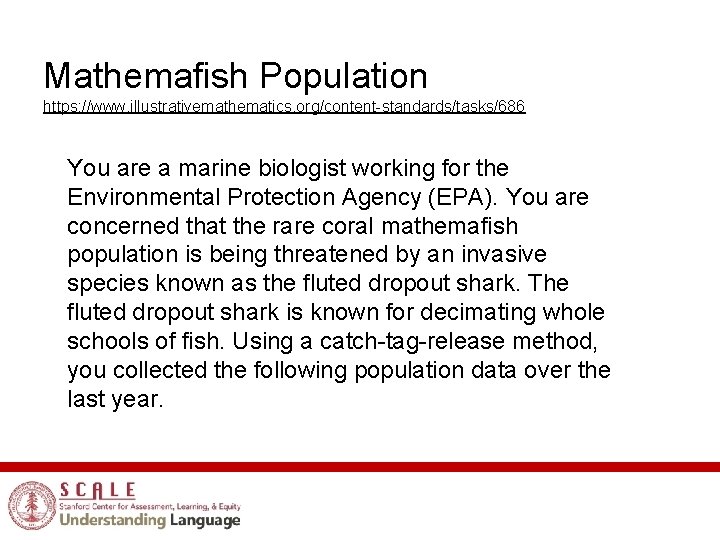 Mathemafish Population
https://www.illustrativemathematics.org/content-standards/tasks/686

You are a marine biologist working for the Environmental Protection Agency (EPA). You are concerned that the rare coral mathemafish population is being threatened by an invasive species known as the fluted dropout shark. The fluted dropout shark is known for decimating whole schools of fish. Using a catch-tag-release method, you collected the following population data over the last year.

SCALE
Stanford Center for Assessment, Learning, & Equity
Understanding Language